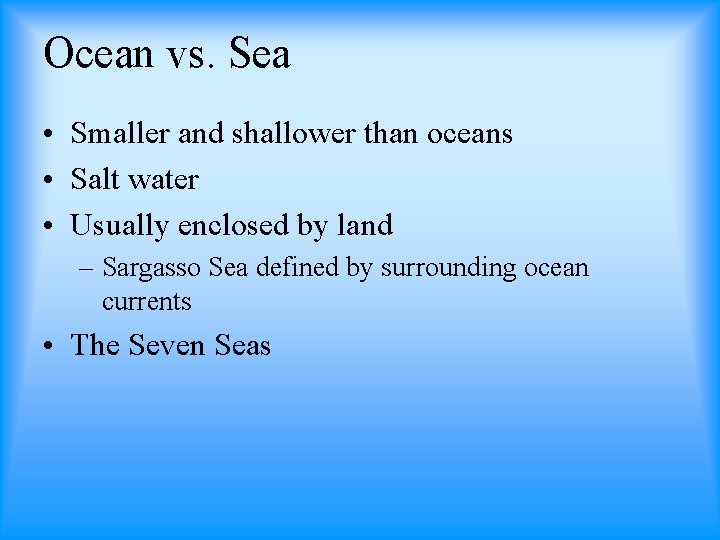 Ocean vs. Sea

• Smaller and shallower than oceans
• Salt water
• Usually enclosed by land
  – Sargasso Sea defined by surrounding ocean currents
• The Seven Seas